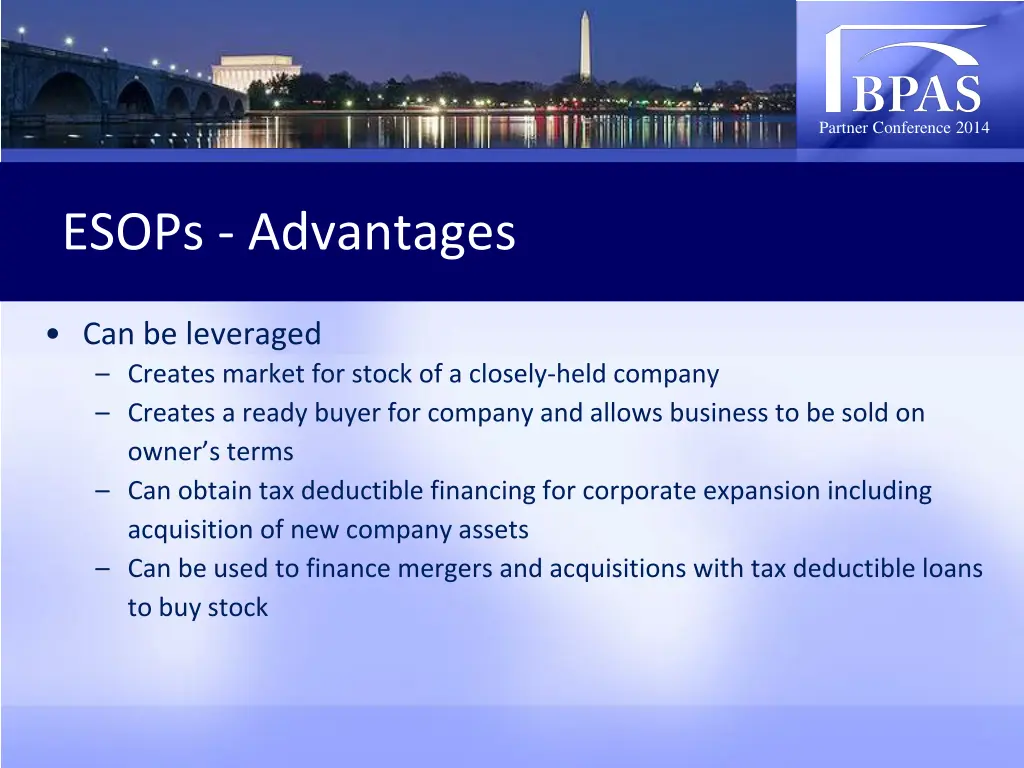 BPAS
Partner Conference 2014

ESOPs - Advantages

• Can be leveraged
– Creates market for stock of a closely-held company
– Creates a ready buyer for company and allows business to be sold on owner’s terms
– Can obtain tax deductible financing for corporate expansion including acquisition of new company assets
– Can be used to finance mergers and acquisitions with tax deductible loans to buy stock